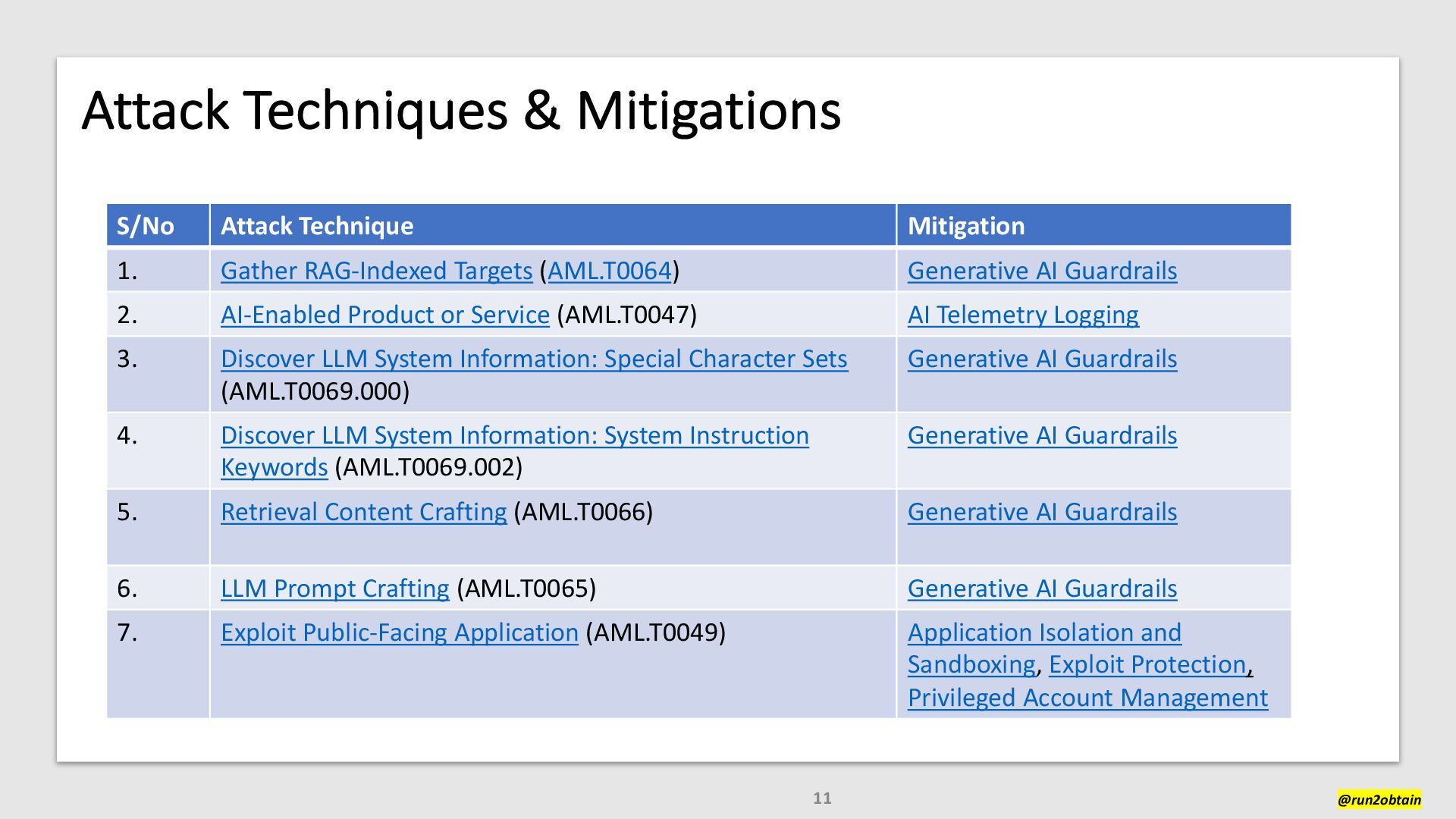 Attack Techniques & Mitigations

| S/No | Attack Technique | Mitigation |
|---|---|---|
| 1. | Gather RAG-Indexed Targets (AML.T0064) | Generative AI Guardrails |
| 2. | AI-Enabled Product or Service (AML.T0047) | AI Telemetry Logging |
| 3. | Discover LLM System Information: Special Character Sets (AML.T0069.000) | Generative AI Guardrails |
| 4. | Discover LLM System Information: System Instruction Keywords (AML.T0069.002) | Generative AI Guardrails |
| 5. | Retrieval Content Crafting (AML.T0066) | Generative AI Guardrails |
| 6. | LLM Prompt Crafting (AML.T0065) | Generative AI Guardrails |
| 7. | Exploit Public-Facing Application (AML.T0049) | Application Isolation and Sandboxing, Exploit Protection, Privileged Account Management |

11

@run2obtain